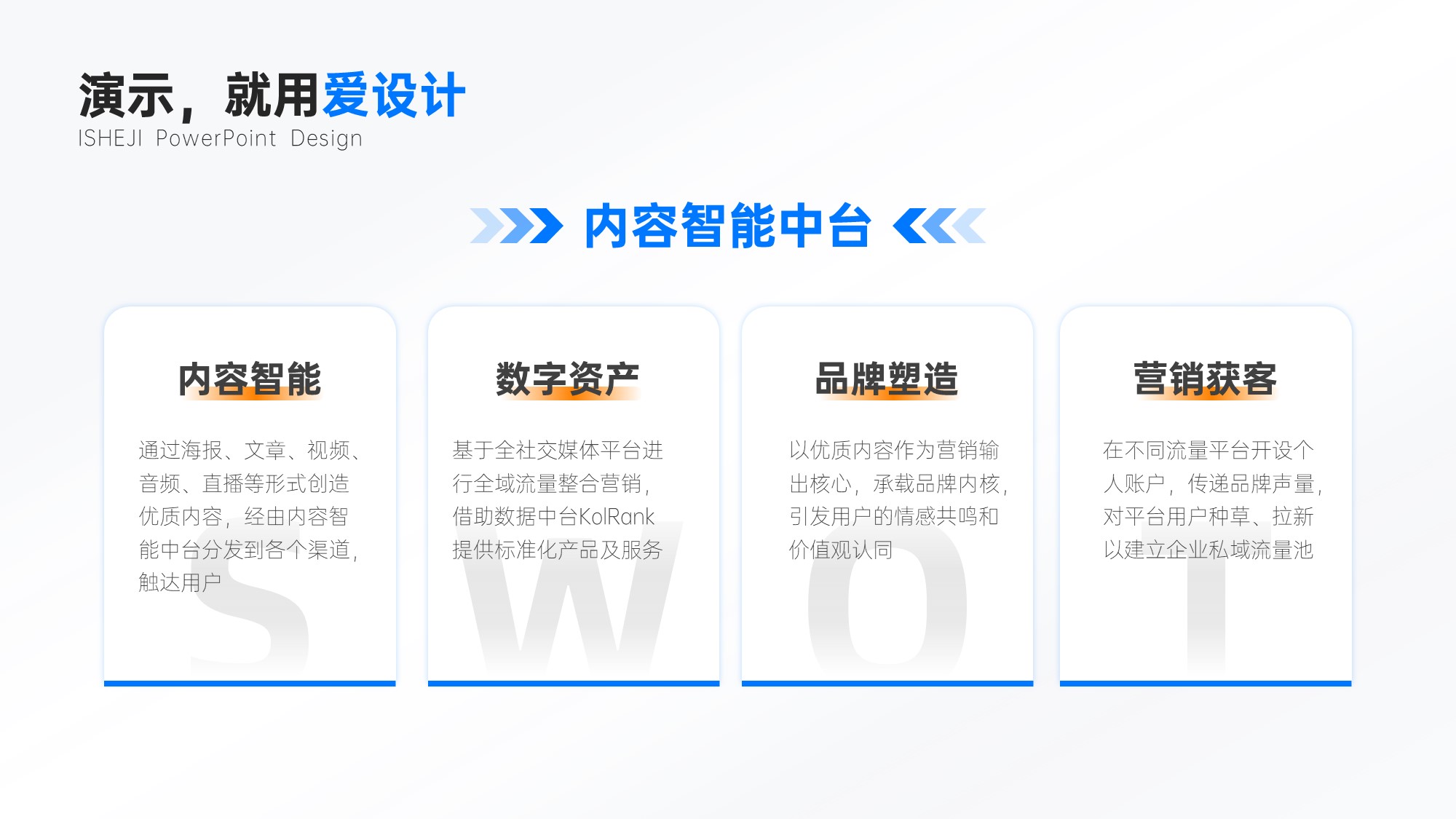 演示，就用爱设计
ISHEJI PowerPoint Design

内容智能中台

内容智能

通过海报、文章、视频、音频、直播等形式创造优质内容，经由内容智能中台分发到各个渠道，触达用户

S

数字资产

基于全社交媒体平台进行全域流量整合营销，借助数据中台KolRank提供标准化产品及服务

W

品牌塑造

以优质内容作为营销输出核心，承载品牌内核，引发用户的情感共鸣和价值观认同

O

营销获客

在不同流量平台开设个人账户，传递品牌声量，对平台用户种草、拉新以建立企业私域流量池

T